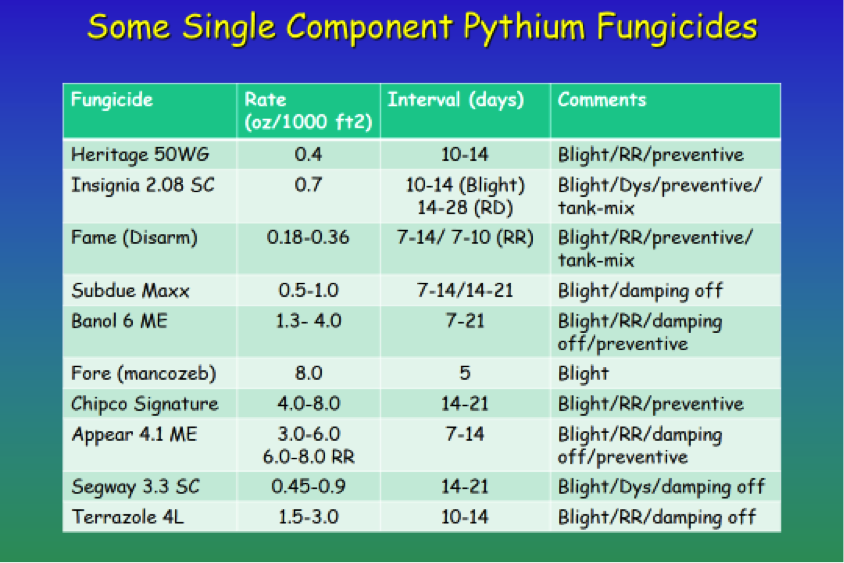 Some Single Component Pythium Fungicides

| Fungicide | Rate (oz/1000 ft2) | Interval (days) | Comments |
|---|---|---|---|
| Heritage 50WG | 0.4 | 10-14 | Blight/RR/preventive |
| Insignia 2.08 SC | 0.7 | 10-14 (Blight) 14-28 (RD) | Blight/Dys/preventive/ tank-mix |
| Fame (Disarm) | 0.18-0.36 | 7-14/ 7-10 (RR) | Blight/RR/preventive/ tank-mix |
| Subdue Maxx | 0.5-1.0 | 7-14/14-21 | Blight/damping off |
| Banol 6 ME | 1.3- 4.0 | 7-21 | Blight/RR/damping off/preventive |
| Fore (mancozeb) | 8.0 | 5 | Blight |
| Chipco Signature | 4.0-8.0 | 14-21 | Blight/RR/preventive |
| Appear 4.1 ME | 3.0-6.0 6.0-8.0 RR | 7-14 | Blight/RR/damping off/preventive |
| Segway 3.3 SC | 0.45-0.9 | 14-21 | Blight/Dys/damping off |
| Terrazole 4L | 1.5-3.0 | 10-14 | Blight/RR/damping off |